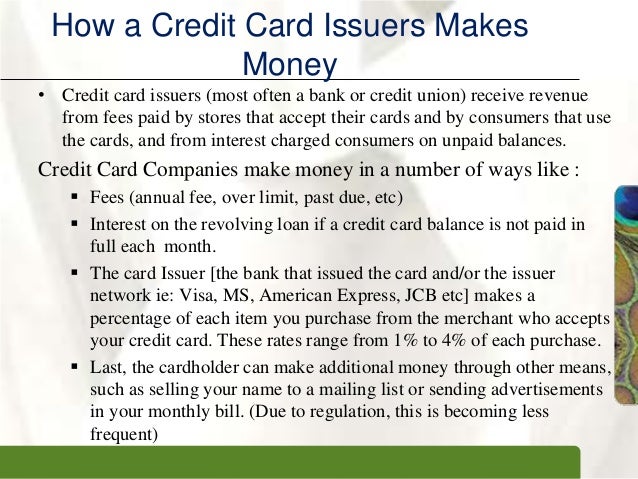 How a Credit Card Issuers Makes Money

• Credit card issuers (most often a bank or credit union) receive revenue from fees paid by stores that accept their cards and by consumers that use the cards, and from interest charged consumers on unpaid balances.

Credit Card Companies make money in a number of ways like :

▪ Fees (annual fee, over limit, past due, etc)

▪ Interest on the revolving loan if a credit card balance is not paid in full each month.

▪ The card Issuer [the bank that issued the card and/or the issuer network ie: Visa, MS, American Express, JCB etc] makes a percentage of each item you purchase from the merchant who accepts your credit card. These rates range from 1% to 4% of each purchase.

▪ Last, the cardholder can make additional money through other means, such as selling your name to a mailing list or sending advertisements in your monthly bill. (Due to regulation, this is becoming less frequent)